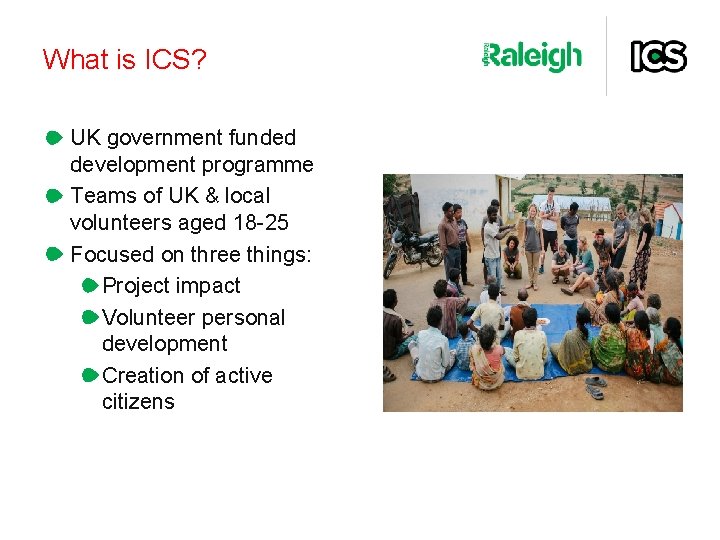 What is ICS?

Raleigh

ICS

UK government funded development programme

Teams of UK & local volunteers aged 18-25

Focused on three things:

Project impact

Volunteer personal development

Creation of active citizens